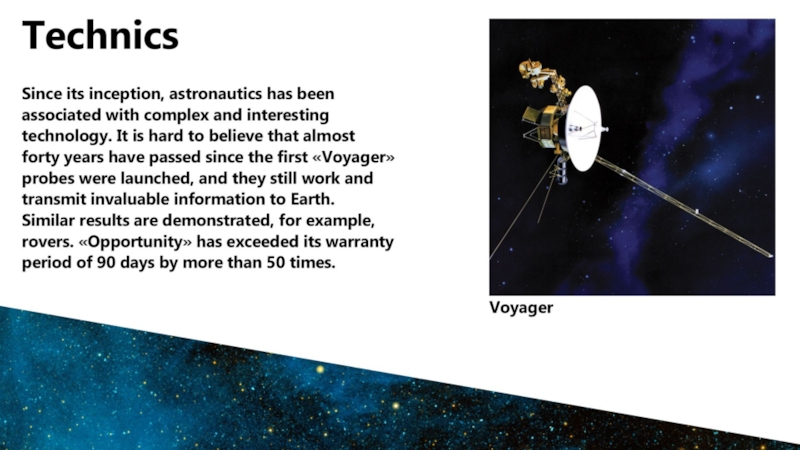 Technics

Since its inception, astronautics has been associated with complex and interesting technology. It is hard to believe that almost forty years have passed since the first «Voyager» probes were launched, and they still work and transmit invaluable information to Earth. Similar results are demonstrated, for example, rovers. «Opportunity» has exceeded its warranty period of 90 days by more than 50 times.

Voyager